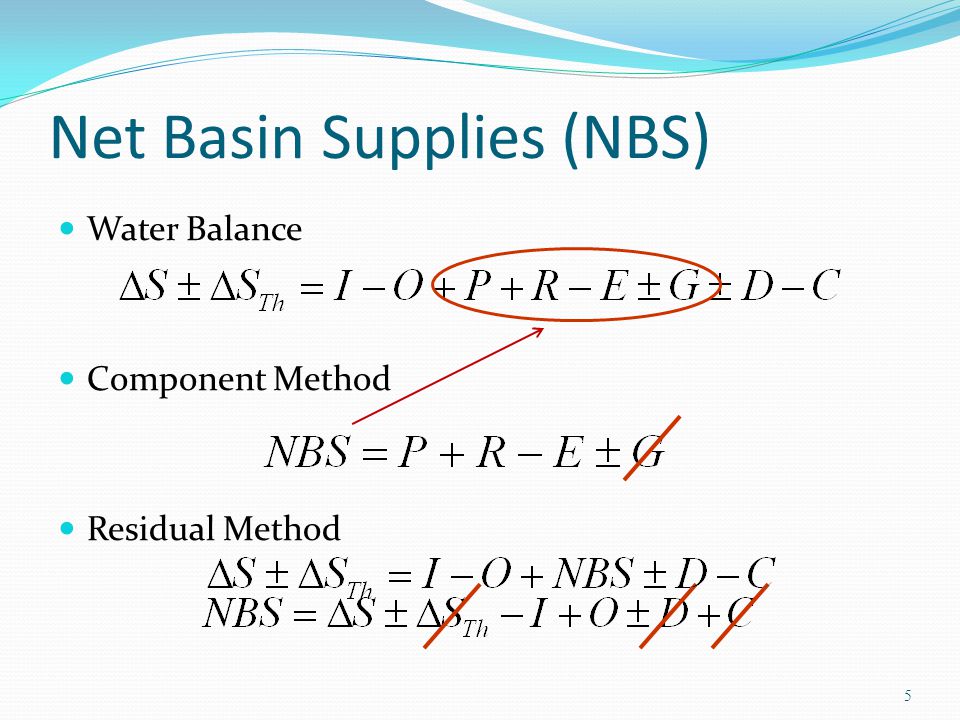 Net Basin Supplies (NBS)

Water Balance

$\Delta S \pm \Delta S_{Th} = I - O + P + R - E \pm G \pm D - C$

Component Method

$NBS = P + R - E \pm G$

Residual Method

$\Delta S \pm \Delta S_{Th} = I - O + NBS \pm D - C$
$NBS = \Delta S \pm \Delta S_{Th} - I + O \pm D + C$

5